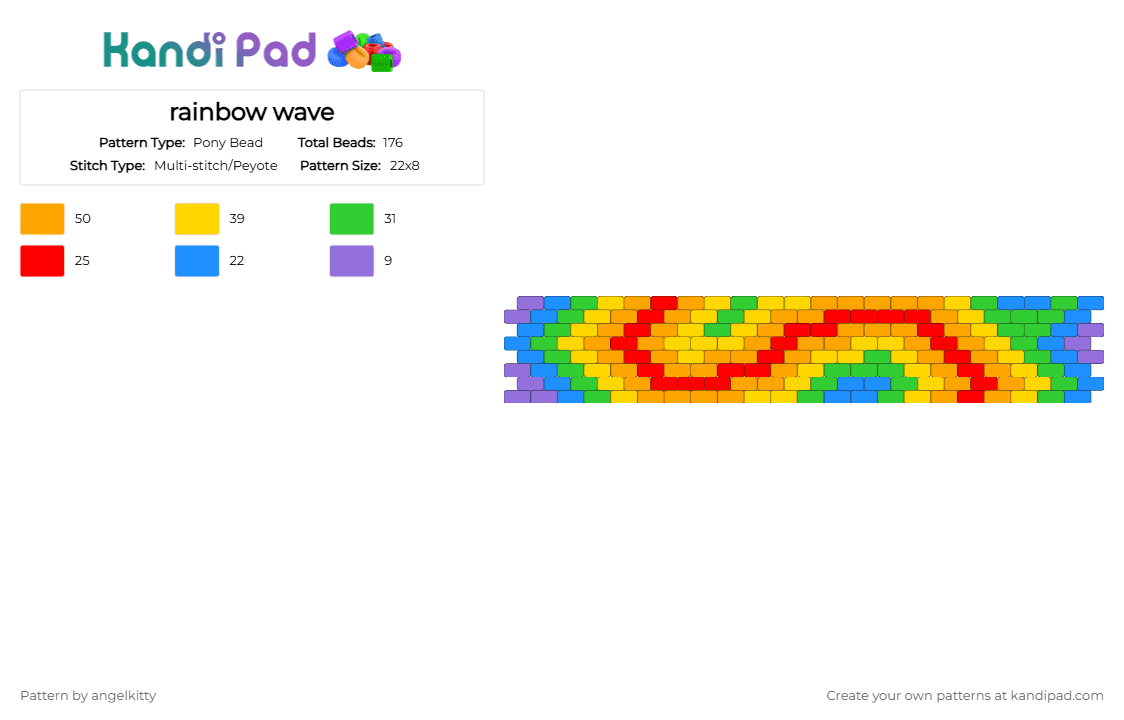 Kandi Pad

rainbow wave

Pattern Type: Pony Bead
Total Beads: 176
Stitch Type: Multi-stitch/Peyote
Pattern Size: 22x8

50
39
31
25
22
9

Pattern by angelkitty

Create your own patterns at kandipad.com